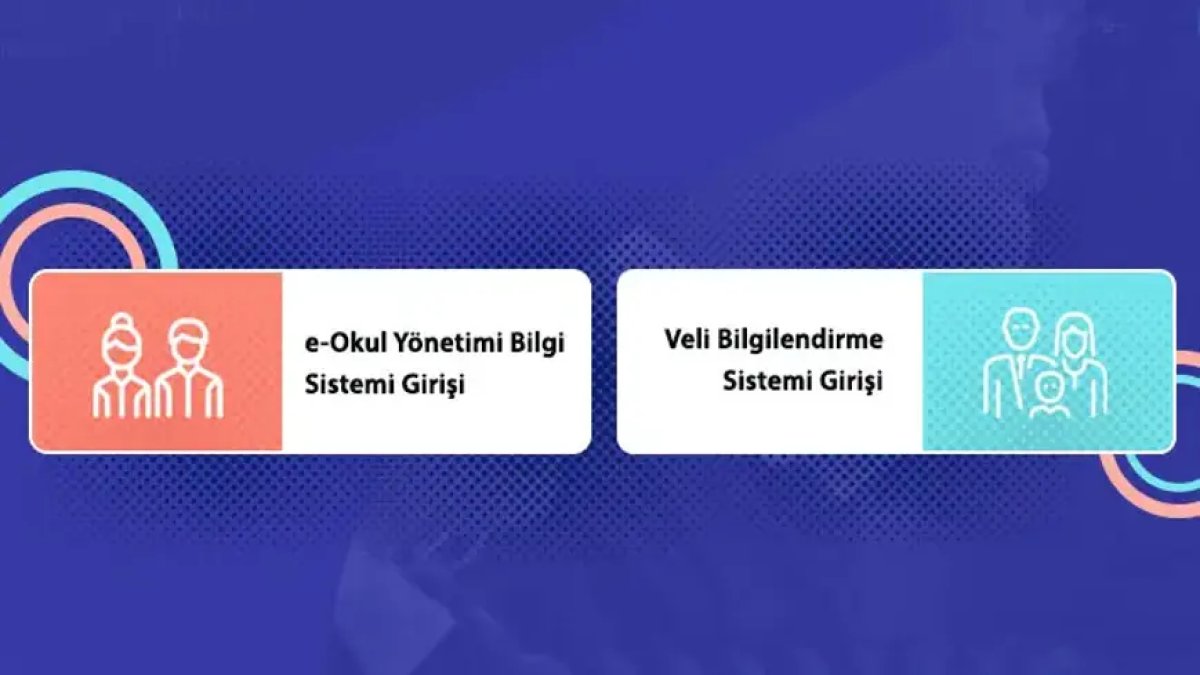 e-Okul Yönetimi Bilgi Sistemi Girişi

Veli Bilgilendirme Sistemi Girişi